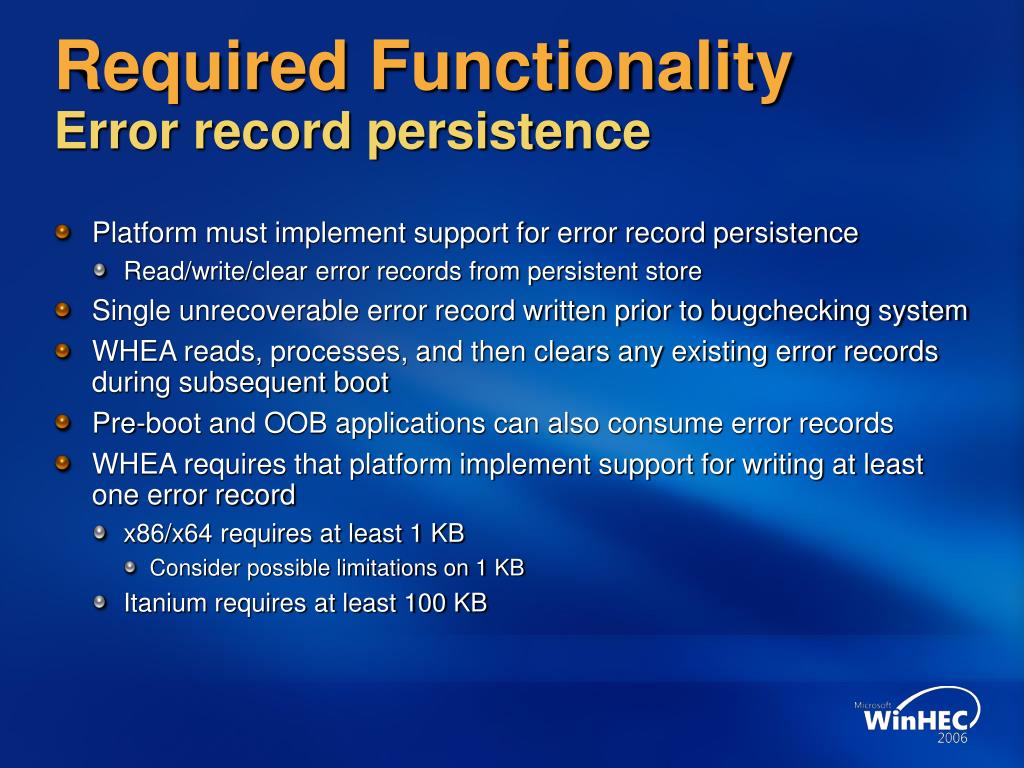 Required Functionality
Error record persistence

Platform must implement support for error record persistence

Read/write/clear error records from persistent store

Single unrecoverable error record written prior to bugchecking system

WHEA reads, processes, and then clears any existing error records during subsequent boot

Pre-boot and OOB applications can also consume error records

WHEA requires that platform implement support for writing at least one error record

x86/x64 requires at least 1 KB

Consider possible limitations on 1 KB

Itanium requires at least 100 KB

Microsoft WinHEC 2006